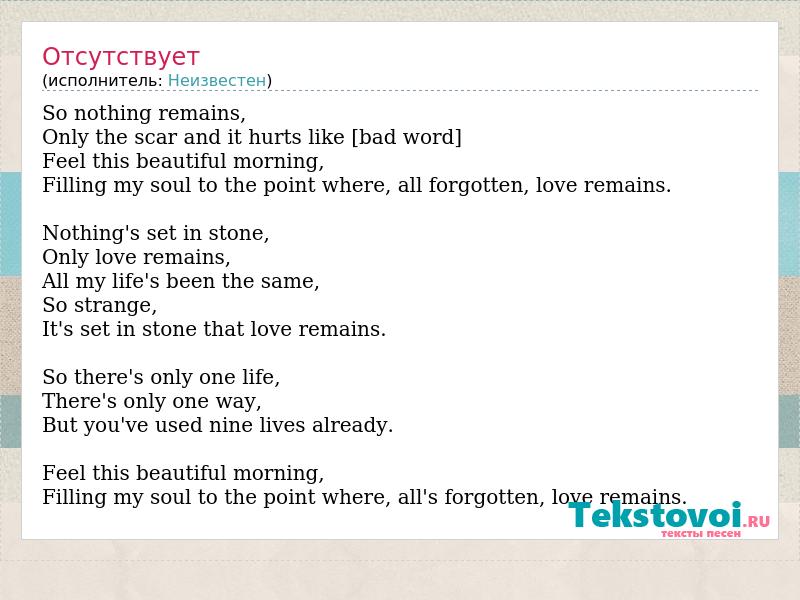 Отсутствует
(исполнитель: Неизвестен)

So nothing remains,
Only the scar and it hurts like [bad word]
Feel this beautiful morning,
Filling my soul to the point where, all forgotten, love remains.

Nothing's set in stone,
Only love remains,
All my life's been the same,
So strange,
It's set in stone that love remains.

So there's only one life,
There's only one way,
But you've used nine lives already.

Feel this beautiful morning,
Filling my soul to the point where, all's forgotten, love remains.

Tekstovoi.RU
тексты песен